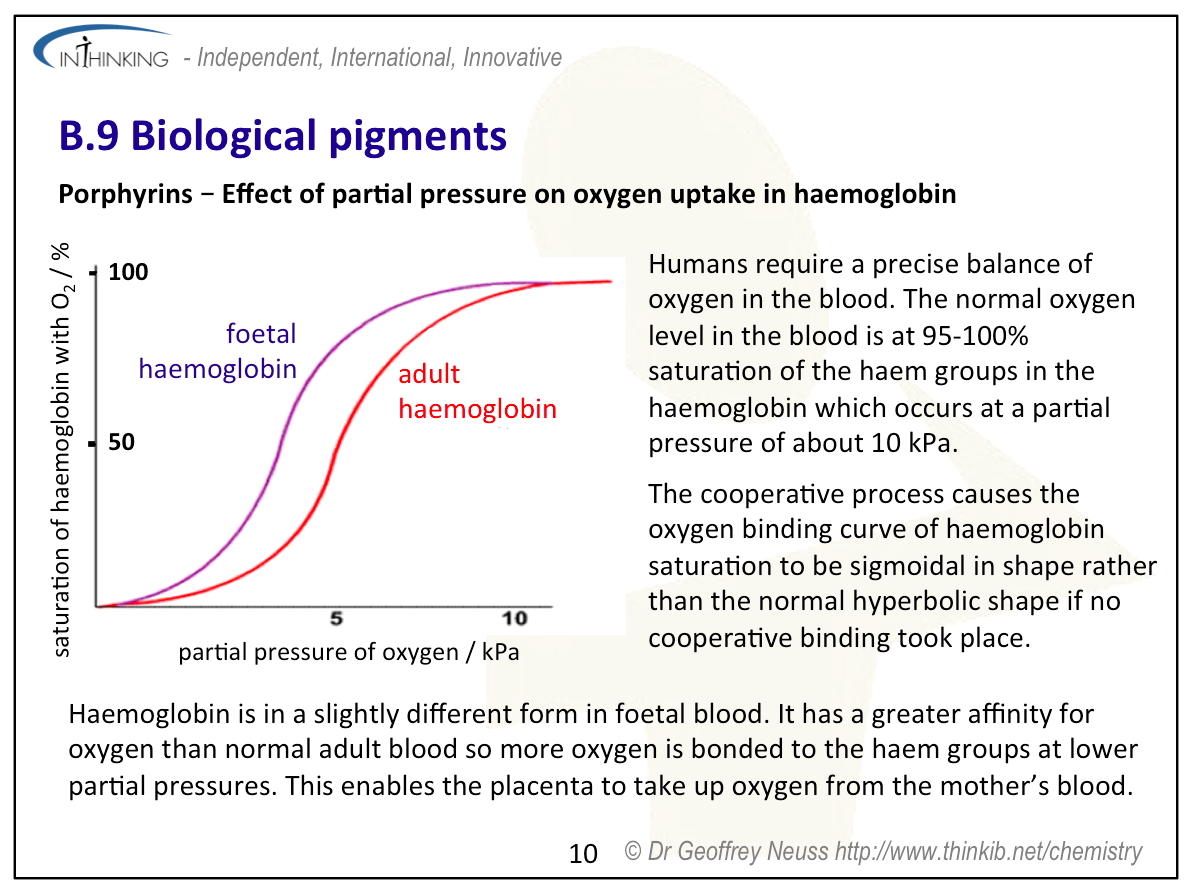 INTHINKING - Independent, International, Innovative

B.9 Biological pigments

Porphyrins − Effect of partial pressure on oxygen uptake in haemoglobin

saturation of haemoglobin with $O_2$ / %

100

50

foetal haemoglobin

adult haemoglobin

5

10

partial pressure of oxygen / kPa

Humans require a precise balance of oxygen in the blood. The normal oxygen level in the blood is at 95-100% saturation of the haem groups in the haemoglobin which occurs at a partial pressure of about 10 kPa.

The cooperative process causes the oxygen binding curve of haemoglobin saturation to be sigmoidal in shape rather than the normal hyperbolic shape if no cooperative binding took place.

Haemoglobin is in a slightly different form in foetal blood. It has a greater affinity for oxygen than normal adult blood so more oxygen is bonded to the haem groups at lower partial pressures. This enables the placenta to take up oxygen from the mother's blood.

10 © Dr Geoffrey Neuss http://www.thinkib.net/chemistry